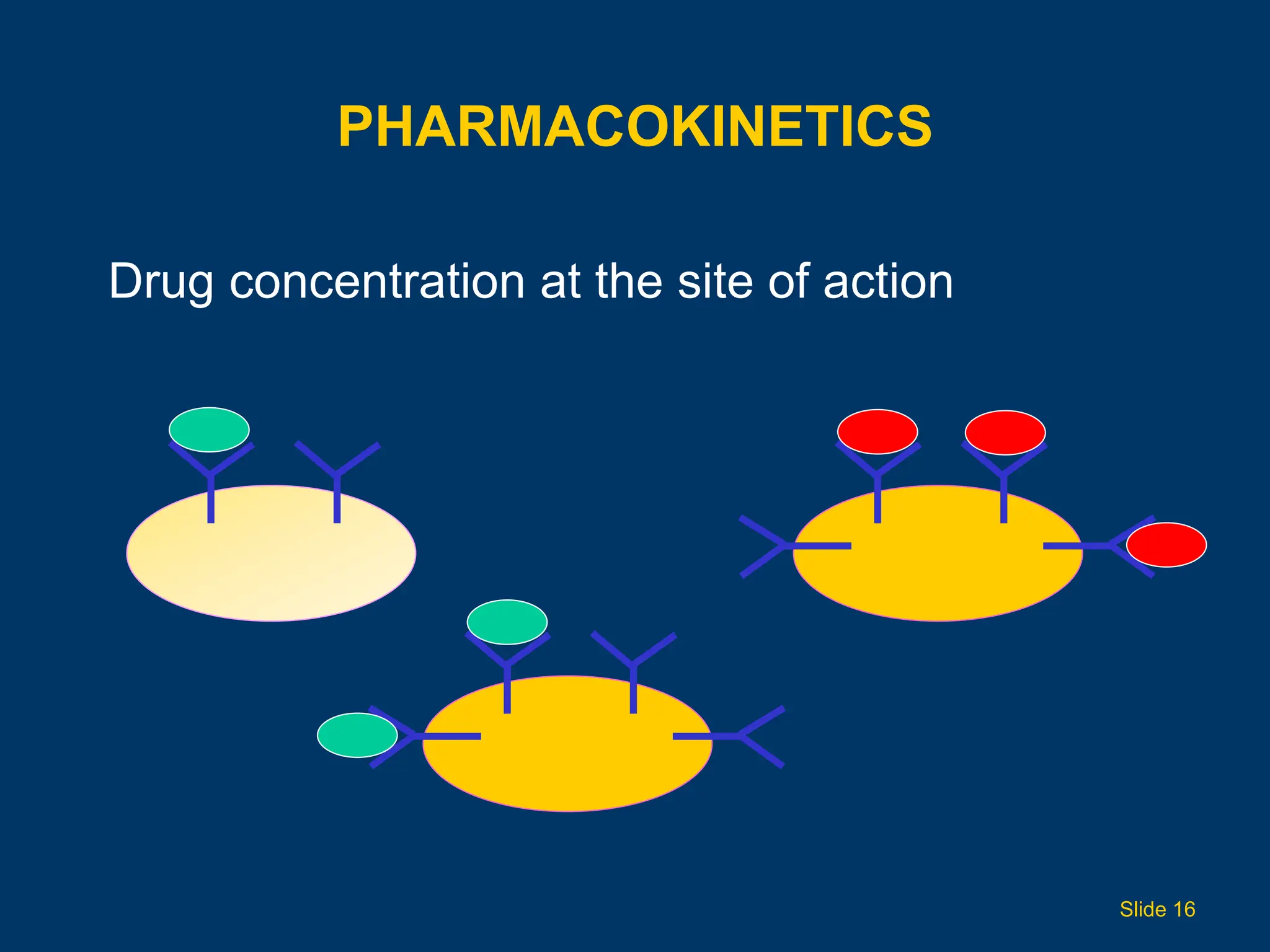 PHARMACOKINETICS

Drug concentration at the site of action

Slide 16